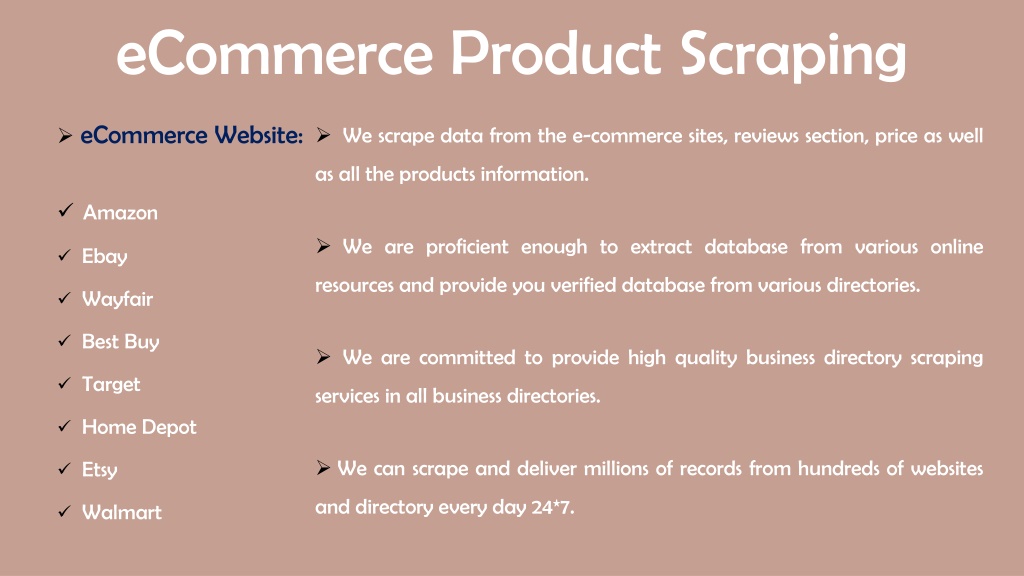 eCommerce Product Scraping

➢ eCommerce Website:

✓ Amazon
✓ Ebay
✓ Wayfair
✓ Best Buy
✓ Target
✓ Home Depot
✓ Etsy
✓ Walmart

➢ We scrape data from the e-commerce sites, reviews section, price as well as all the products information.

➢ We are proficient enough to extract database from various online resources and provide you verified database from various directories.

➢ We are committed to provide high quality business directory scraping services in all business directories.

➢ We can scrape and deliver millions of records from hundreds of websites and directory every day 24*7.